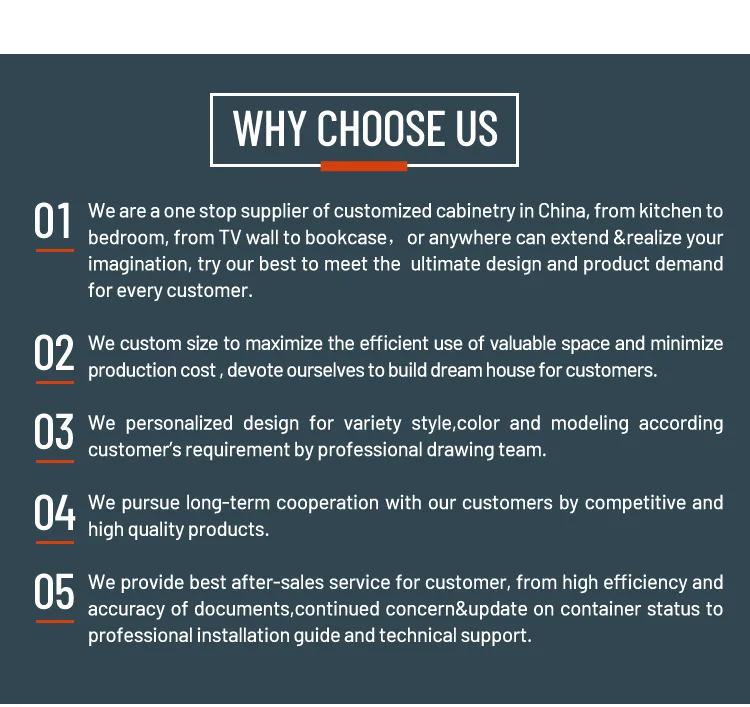 WHY CHOOSE US

01 We are a one stop supplier of customized cabinetry in China, from kitchen to bedroom, from TV wall to bookcase， or anywhere can extend &realize your imagination, try our best to meet the ultimate design and product demand for every customer.

02 We custom size to maximize the efficient use of valuable space and minimize production cost , devote ourselves to build dream house for customers.

03 We personalized design for variety style,color and modeling according customer's requirement by professional drawing team.

04 We pursue long-term cooperation with our customers by competitive and high quality products.

05 We provide best after-sales service for customer, from high efficiency and accuracy of documents,continued concern&update on container status to professional installation guide and technical support.